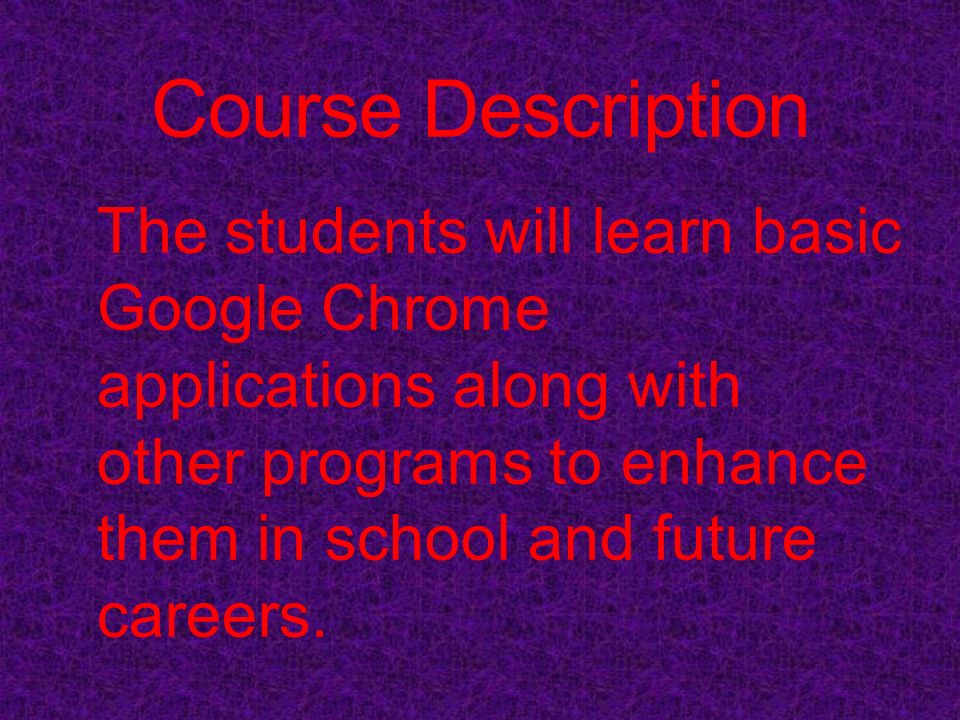 Course Description

The students will learn basic Google Chrome applications along with other programs to enhance them in school and future careers.